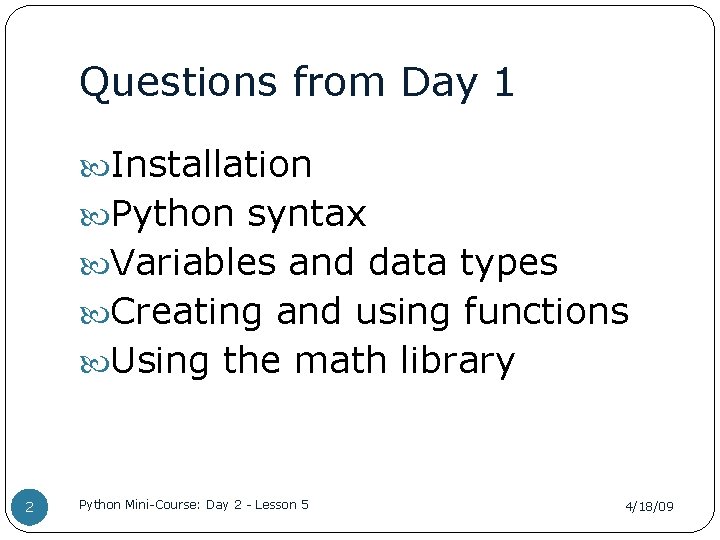 Questions from Day 1

Installation
Python syntax
Variables and data types
Creating and using functions
Using the math library

2

Python Mini-Course: Day 2 - Lesson 5

4/18/09